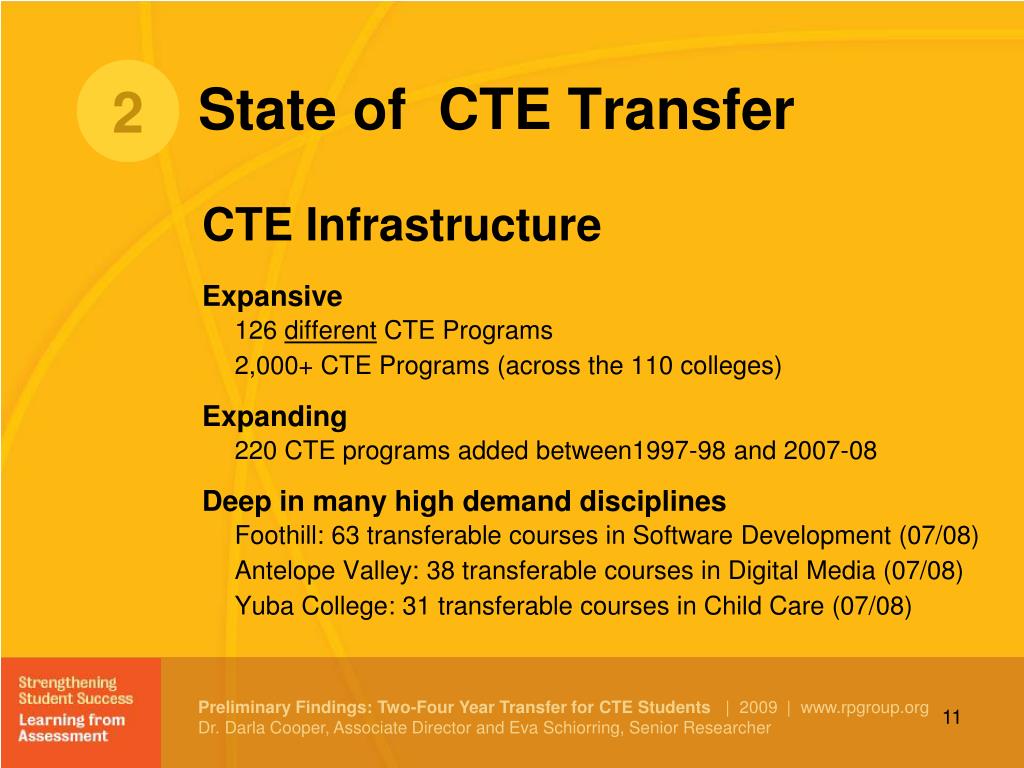 2

State of  CTE Transfer

CTE Infrastructure

Expansive
126 different CTE Programs
2,000+ CTE Programs (across the 110 colleges)

Expanding
220 CTE programs added between1997-98 and 2007-08

Deep in many high demand disciplines
Foothill: 63 transferable courses in Software Development (07/08)
Antelope Valley: 38 transferable courses in Digital Media (07/08)
Yuba College: 31 transferable courses in Child Care (07/08)

Strengthening Student Success
Learning from Assessment

Preliminary Findings: Two-Four Year Transfer for CTE Students | 2009 | www.rpgroup.org
Dr. Darla Cooper, Associate Director and Eva Schiorring, Senior Researcher

11